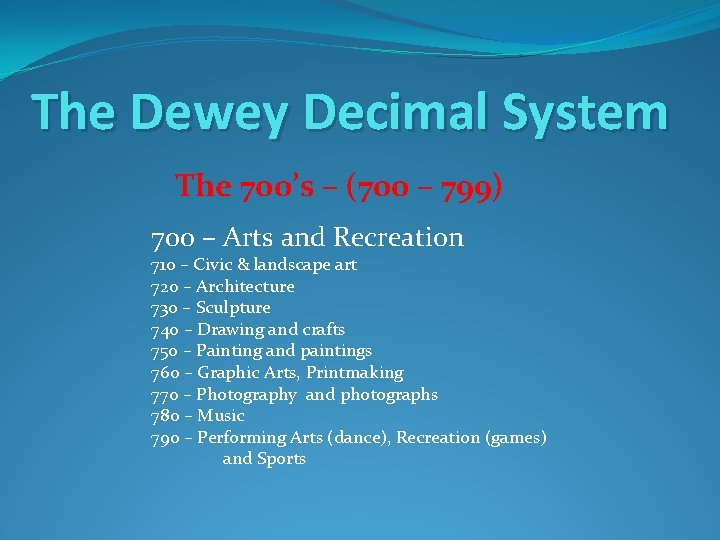 The Dewey Decimal System

The 700's – (700 – 799)

700 – Arts and Recreation
710 – Civic & landscape art
720 – Architecture
730 – Sculpture
740 – Drawing and crafts
750 – Painting and paintings
760 – Graphic Arts, Printmaking
770 – Photography and photographs
780 – Music
790 – Performing Arts (dance), Recreation (games) and Sports